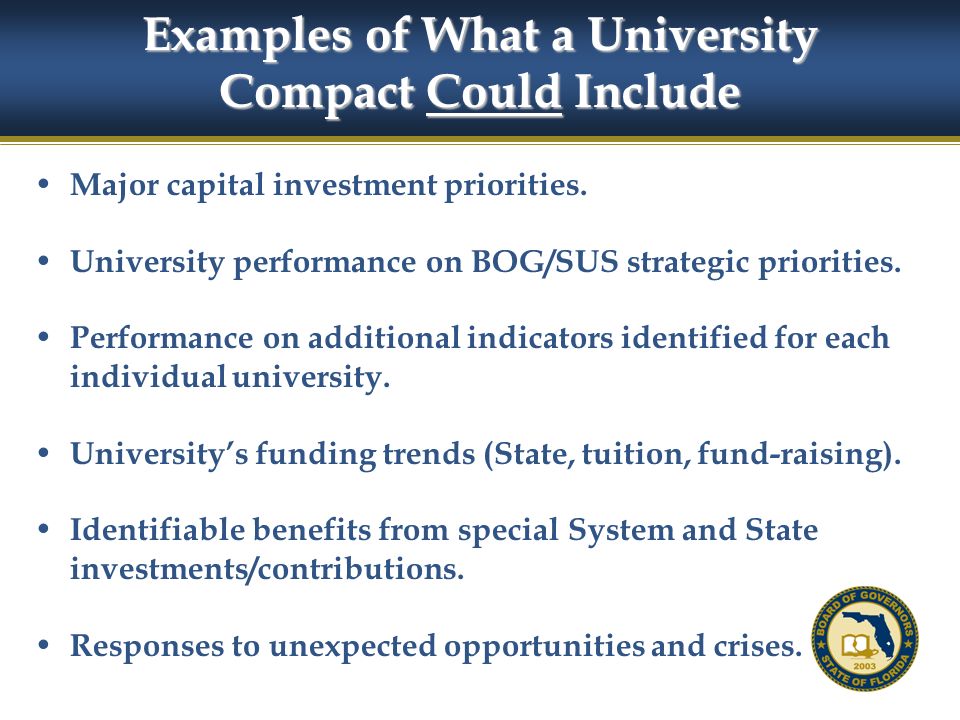 Examples of What a University Compact Could Include

• Major capital investment priorities.

• University performance on BOG/SUS strategic priorities.

• Performance on additional indicators identified for each individual university.

• University's funding trends (State, tuition, fund-raising).

• Identifiable benefits from special System and State investments/contributions.

• Responses to unexpected opportunities and crises.

BOARD OF GOVERNORS
STATE OF FLORIDA
2003